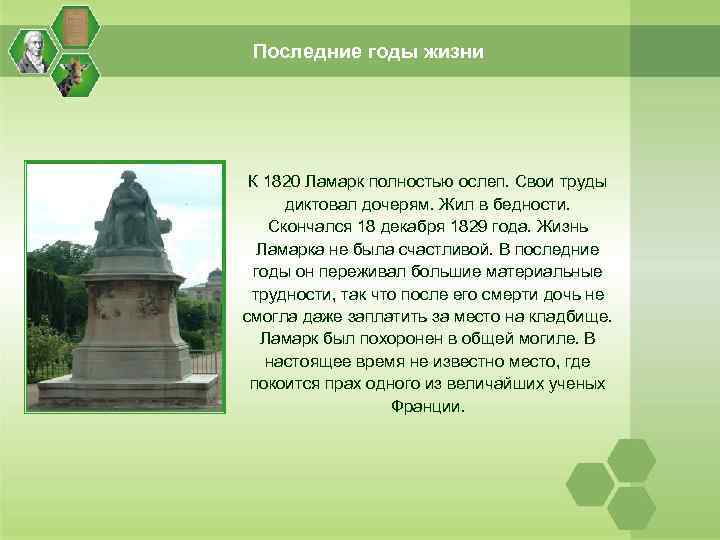 Последние годы жизни

К 1820 Ламарк полностью ослеп. Свои труды диктовал дочерям. Жил в бедности. Скончался 18 декабря 1829 года. Жизнь Ламарка не была счастливой. В последние годы он переживал большие материальные трудности, так что после его смерти дочь не смогла даже заплатить за место на кладбище. Ламарк был похоронен в общей могиле. В настоящее время не известно место, где покоится прах одного из величайших ученых Франции.